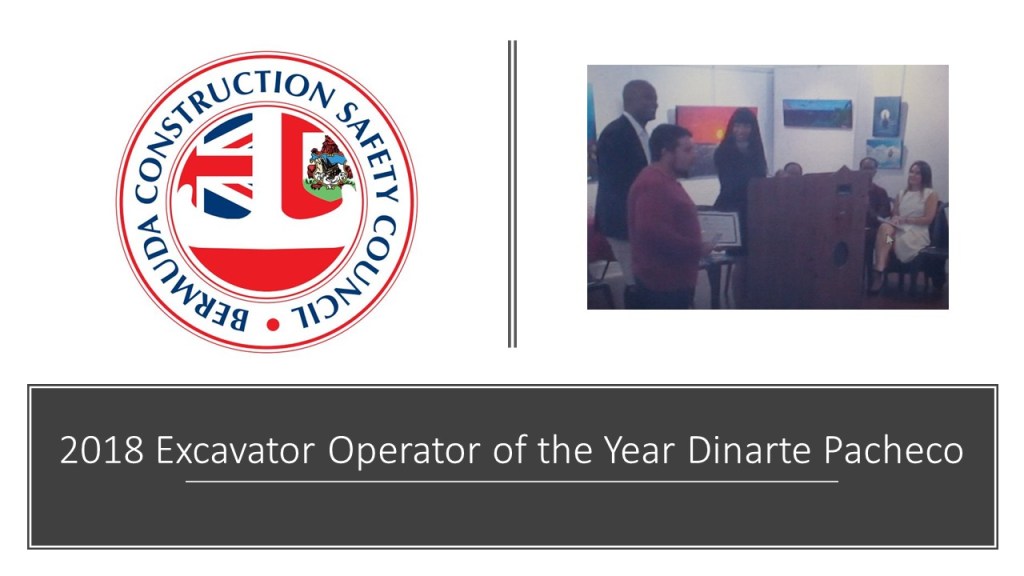 BERMUDA CONSTRUCTION SAFETY COUNCIL

2018 Excavator Operator of the Year Dinarte Pacheco